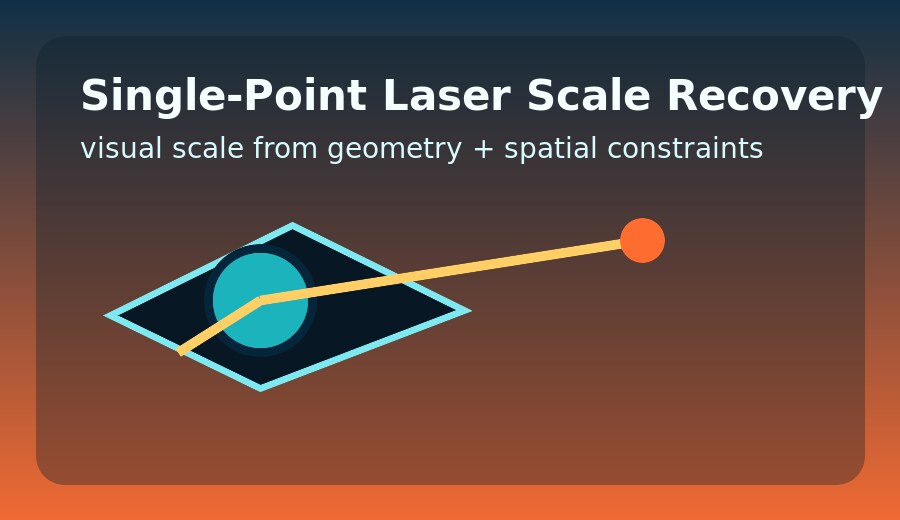 Single-Point Laser Scale Recovery

visual scale from geometry + spatial constraints